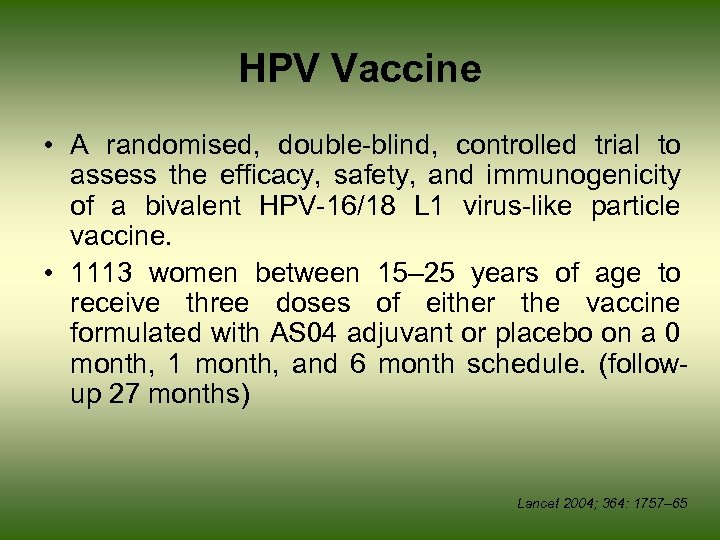 HPV Vaccine

• A randomised, double-blind, controlled trial to assess the efficacy, safety, and immunogenicity of a bivalent HPV-16/18 L1 virus-like particle vaccine.

• 1113 women between 15–25 years of age to receive three doses of either the vaccine formulated with AS04 adjuvant or placebo on a 0 month, 1 month, and 6 month schedule. (follow-up 27 months)

Lancet 2004; 364: 1757–65